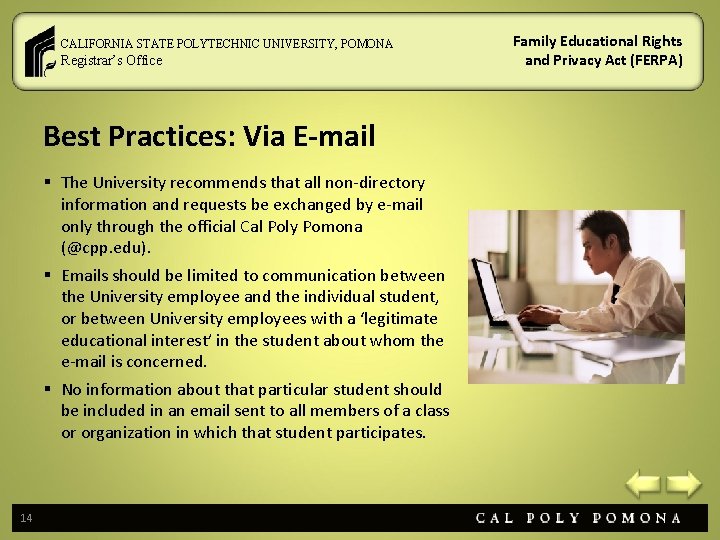 CALIFORNIA STATE POLYTECHNIC UNIVERSITY, POMONA
Registrar's Office

Family Educational Rights and Privacy Act (FERPA)

Best Practices: Via E-mail

▪ The University recommends that all non-directory information and requests be exchanged by e-mail only through the official Cal Poly Pomona (@cpp.edu).

▪ Emails should be limited to communication between the University employee and the individual student, or between University employees with a 'legitimate educational interest' in the student about whom the e-mail is concerned.

▪ No information about that particular student should be included in an email sent to all members of a class or organization in which that student participates.

14

CAL POLY POMONA